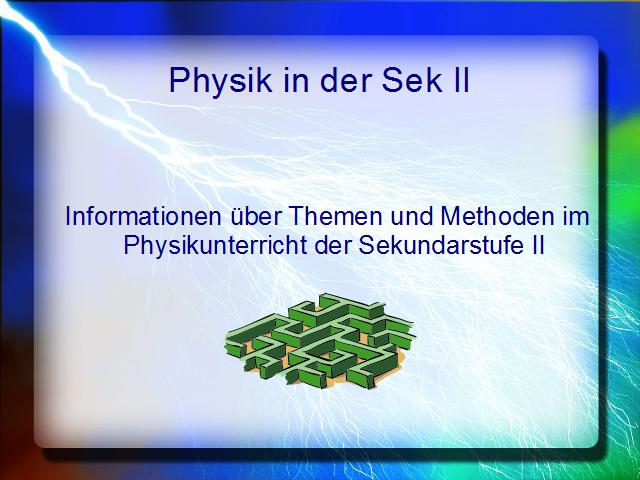 Physik in der Sek II

Informationen über Themen und Methoden im Physikunterricht der Sekundarstufe II